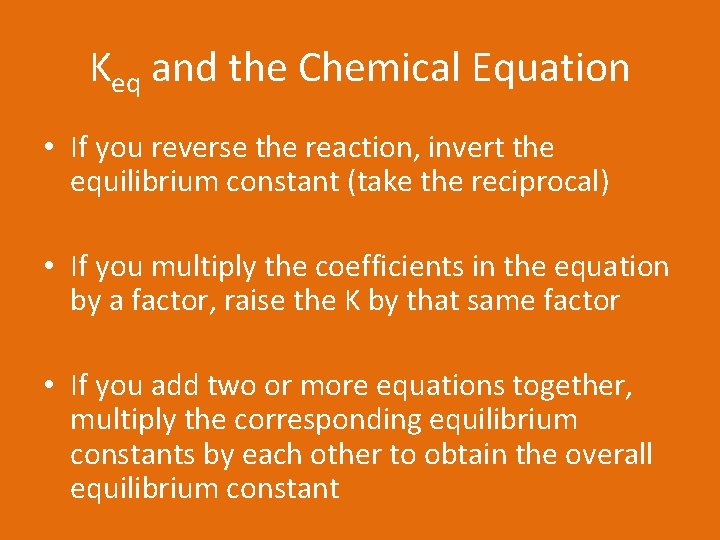 $K_{eq}$ and the Chemical Equation

• If you reverse the reaction, invert the equilibrium constant (take the reciprocal)

• If you multiply the coefficients in the equation by a factor, raise the K by that same factor

• If you add two or more equations together, multiply the corresponding equilibrium constants by each other to obtain the overall equilibrium constant